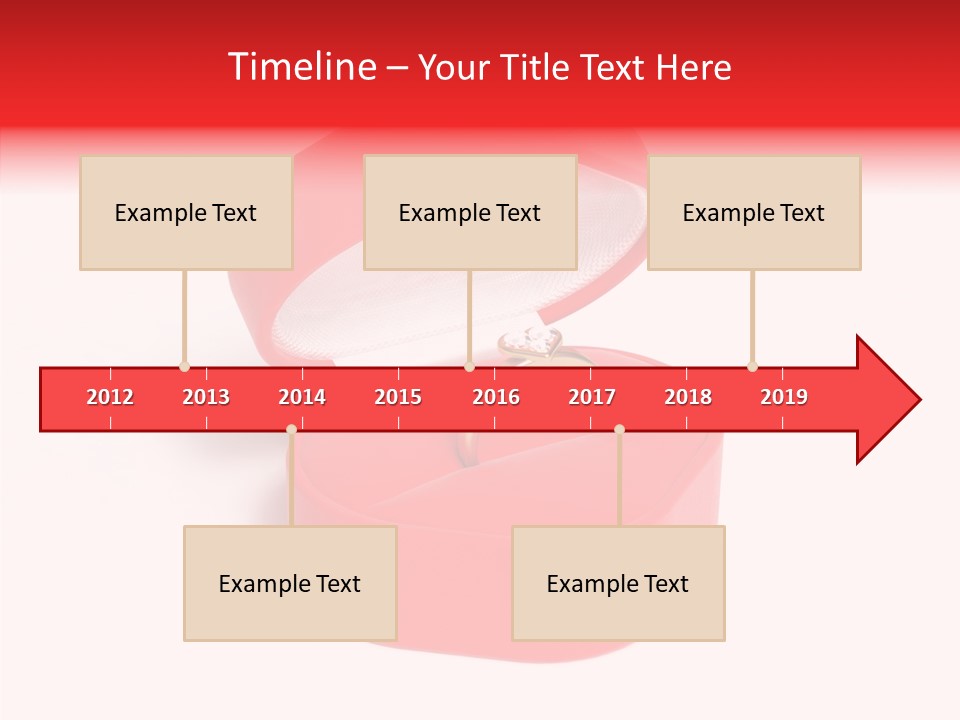 Timeline – Your Title Text Here

Example Text

Example Text

Example Text

2012 2013 2014 2015 2016 2017 2018 2019

Example Text

Example Text